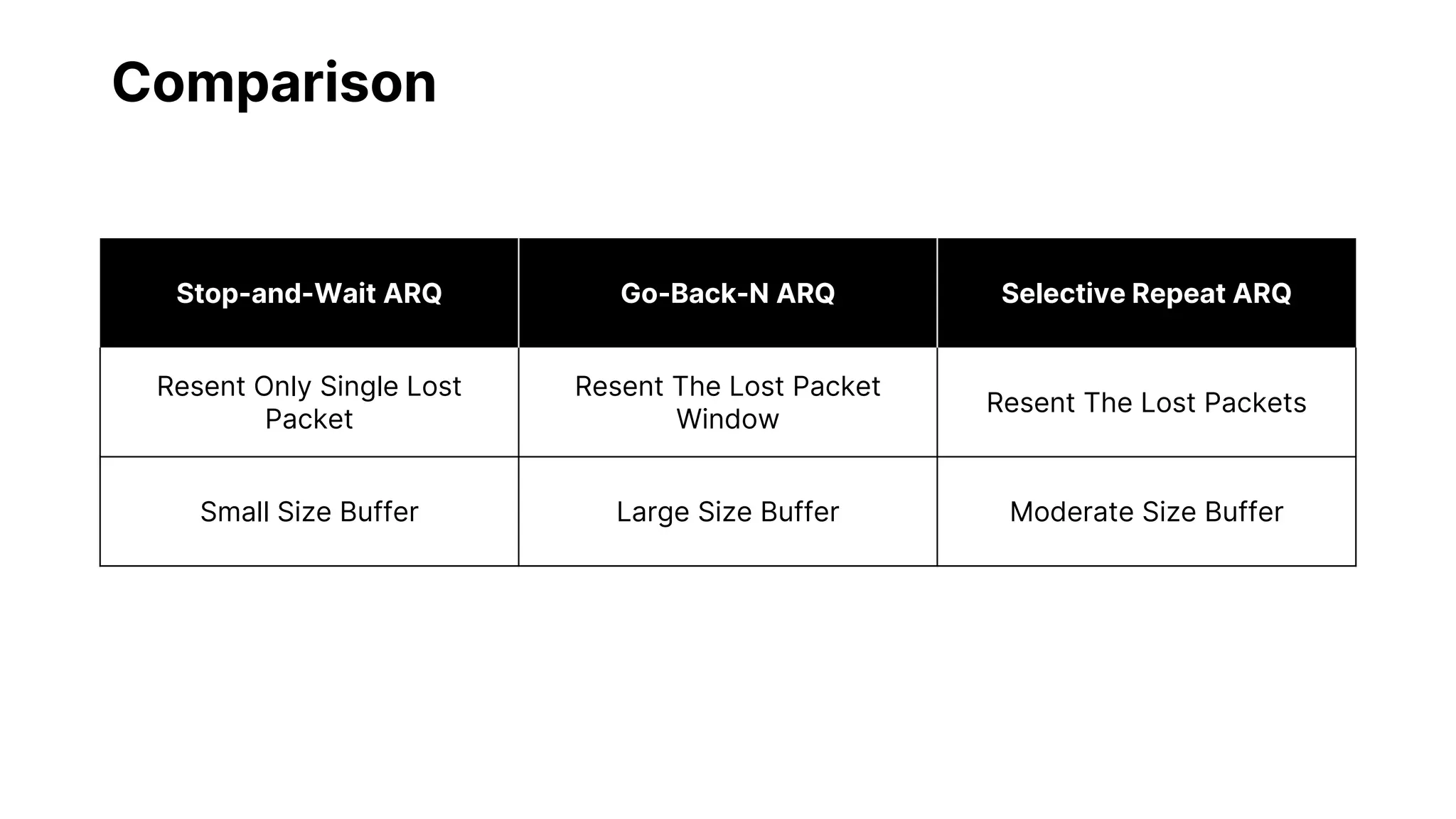 Comparison

| Stop-and-Wait ARQ | Go-Back-N ARQ | Selective Repeat ARQ |
|---|---|---|
| Resent Only Single Lost Packet | Resent The Lost Packet Window | Resent The Lost Packets |
| Small Size Buffer | Large Size Buffer | Moderate Size Buffer |